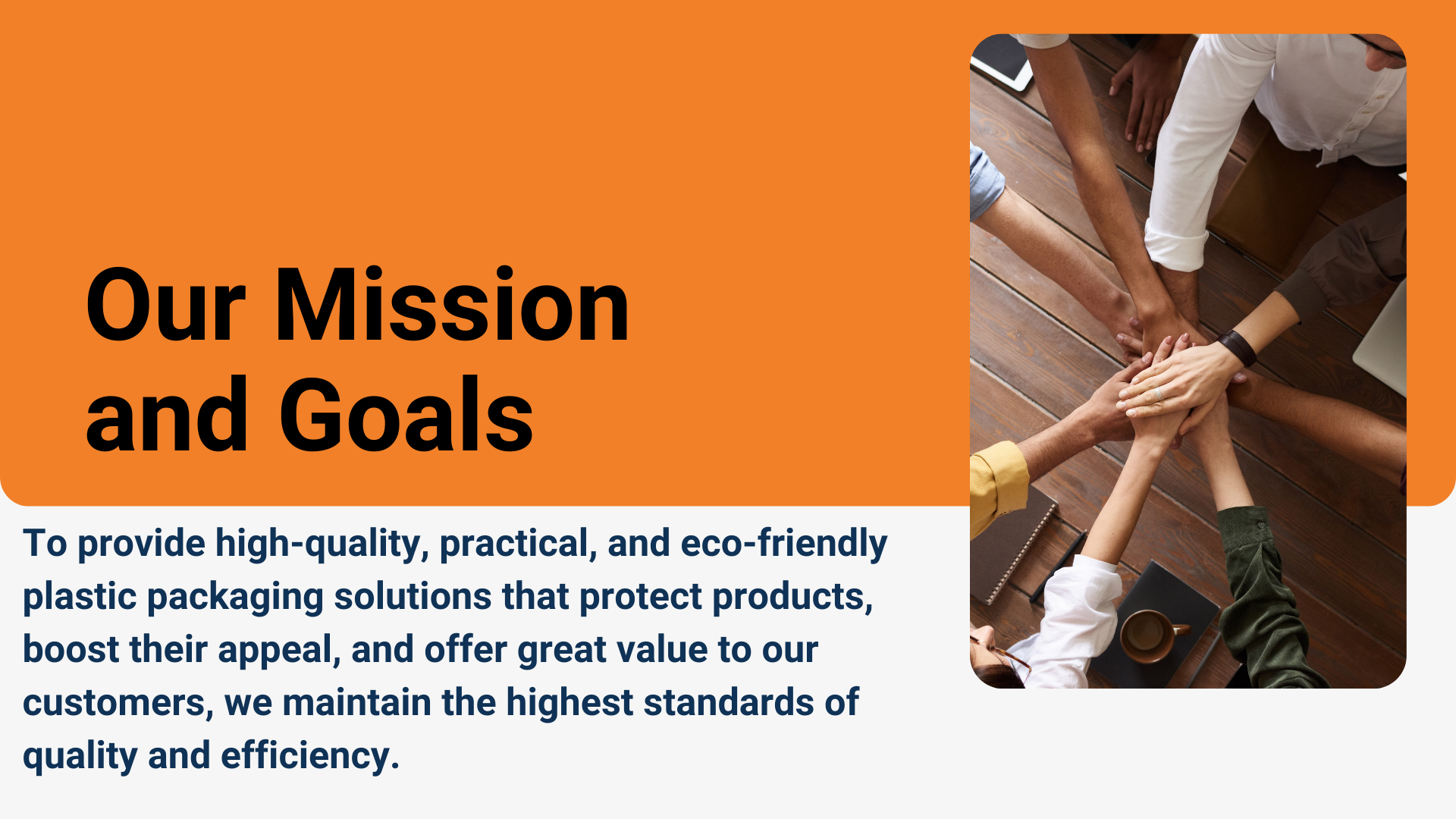 Our Mission and Goals

To provide high-quality, practical, and eco-friendly plastic packaging solutions that protect products, boost their appeal, and offer great value to our customers, we maintain the highest standards of quality and efficiency.